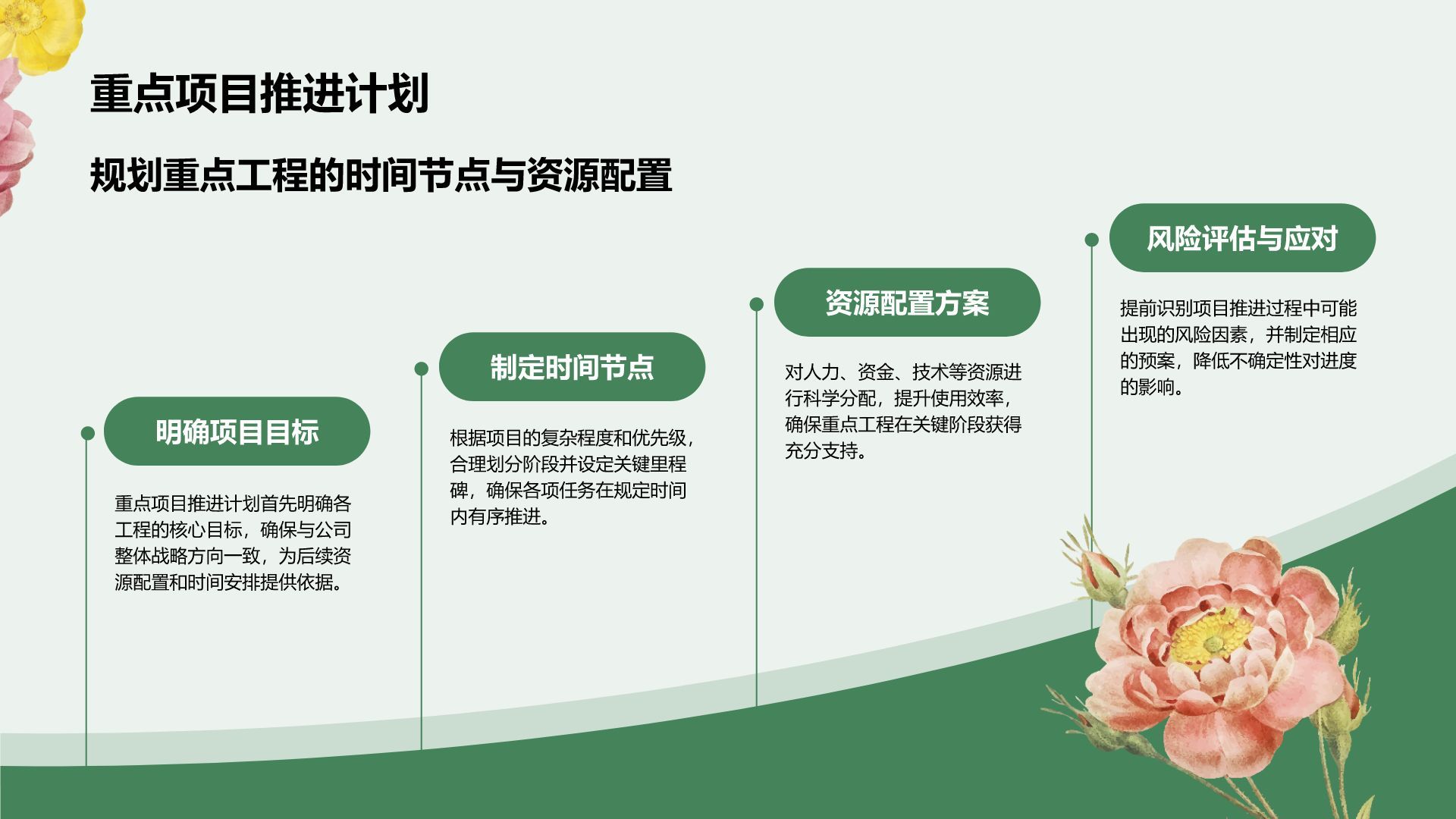 重点项目推进计划

规划重点工程的时间节点与资源配置

明确项目目标

重点项目推进计划首先明确各工程的核心目标，确保与公司整体战略方向一致，为后续资源配置和时间安排提供依据。

制定时间节点

根据项目的复杂程度和优先级，合理划分阶段并设定关键里程碑，确保各项任务在规定时间内有序推进。

资源配置方案

对人力、资金、技术等资源进行科学分配，提升使用效率，确保重点工程在关键阶段获得充分支持。

风险评估与应对

提前识别项目推进过程中可能出现的风险因素，并制定相应的预案，降低不确定性对进度的影响。